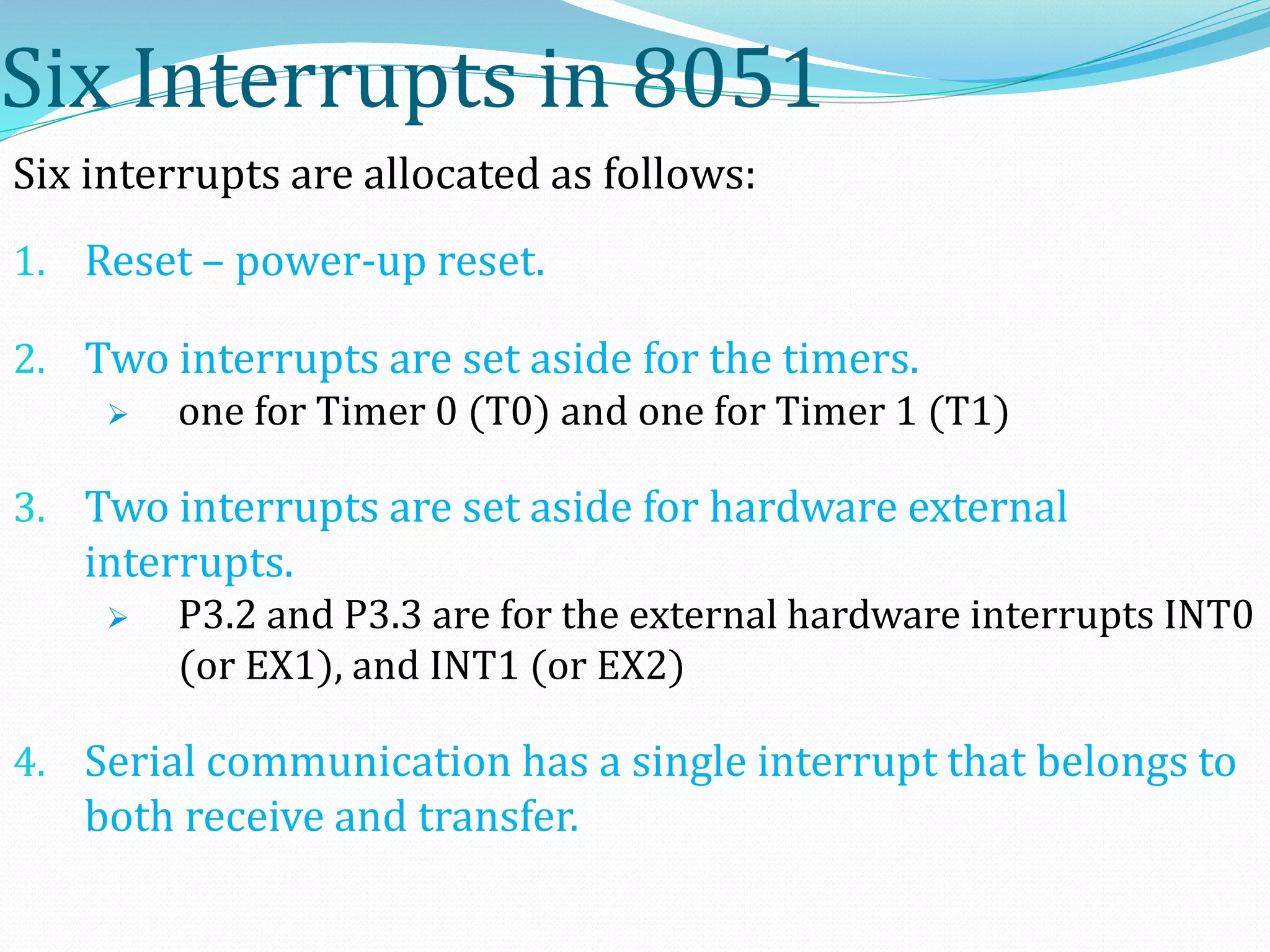 Six Interrupts in 8051

Six interrupts are allocated as follows:

1. Reset – power-up reset.

2. Two interrupts are set aside for the timers.
   ➢ one for Timer 0 (T0) and one for Timer 1 (T1)

3. Two interrupts are set aside for hardware external interrupts.
   ➢ P3.2 and P3.3 are for the external hardware interrupts INT0 (or EX1), and INT1 (or EX2)

4. Serial communication has a single interrupt that belongs to both receive and transfer.